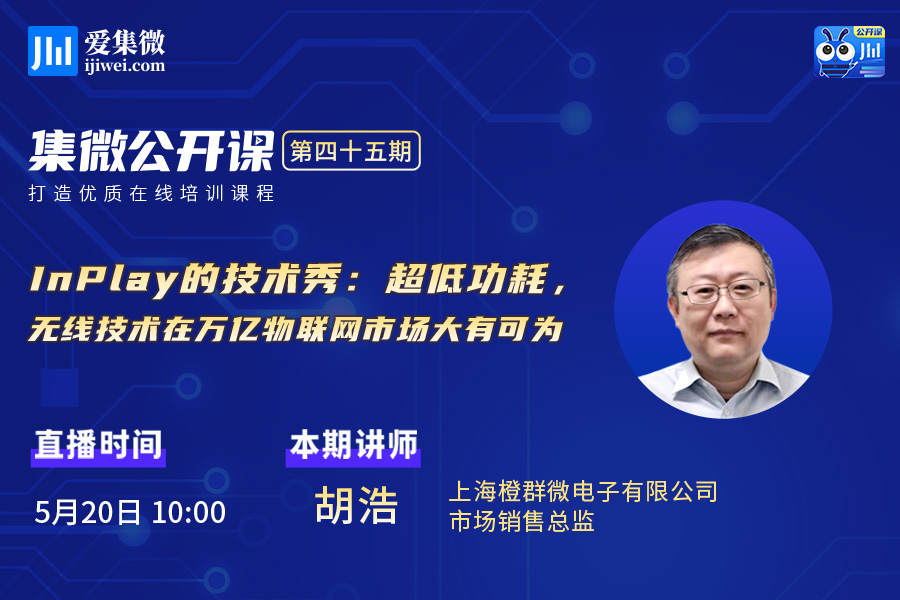 爱集微
ijiwei.com

公开课

集微公开课 第四十五期
打造优质在线培训课程

InPlay的技术秀：超低功耗，
无线技术在万亿物联网市场大有可为

直播时间
5月20日 10:00

本期讲师
胡浩
上海橙群微电子有限公司
市场销售总监